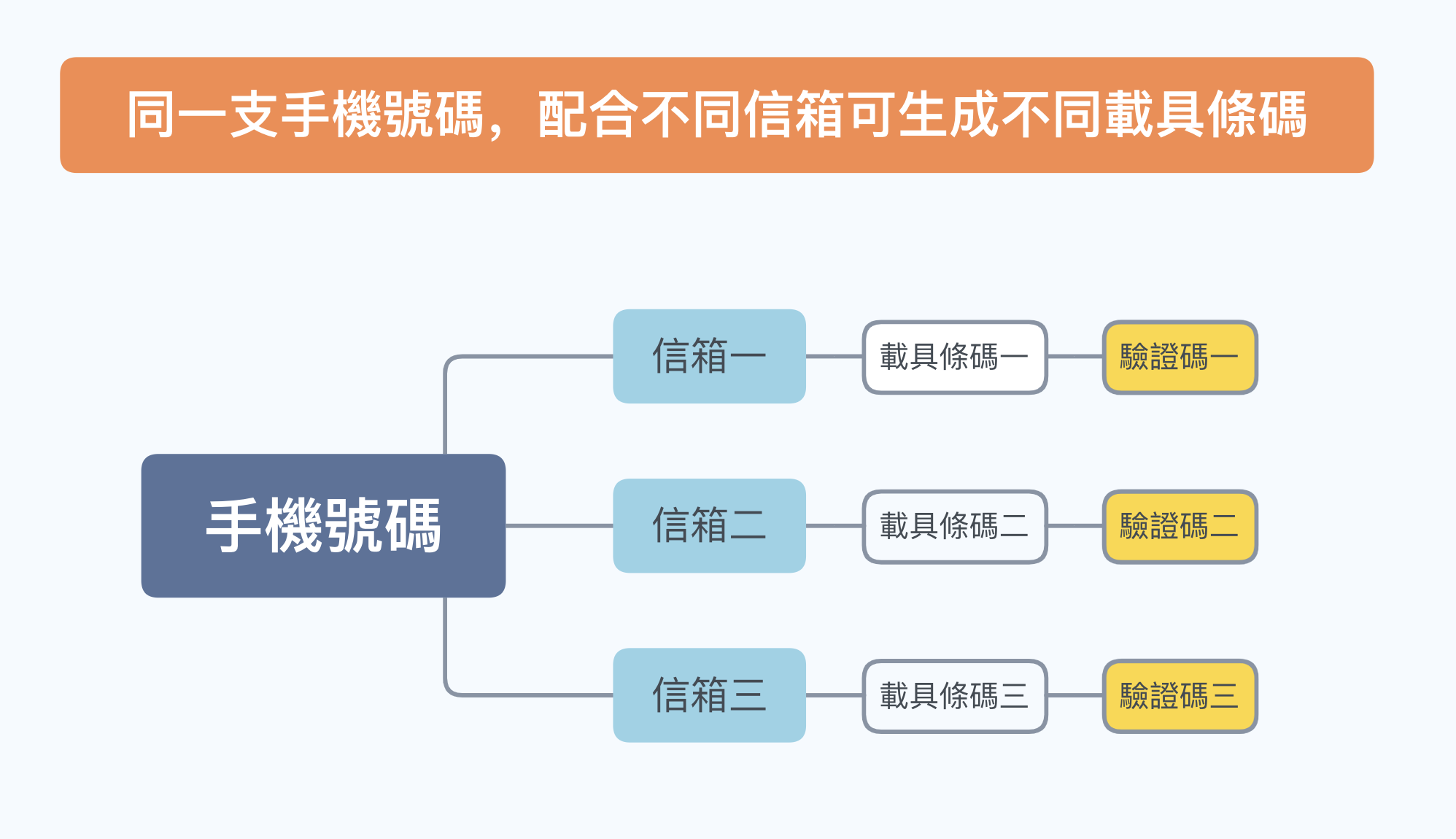 同一支手機號碼，配合不同信箱可生成不同載具條碼

手機號碼

信箱一

載具條碼一

驗證碼一

信箱二

載具條碼二

驗證碼二

信箱三

載具條碼三

驗證碼三